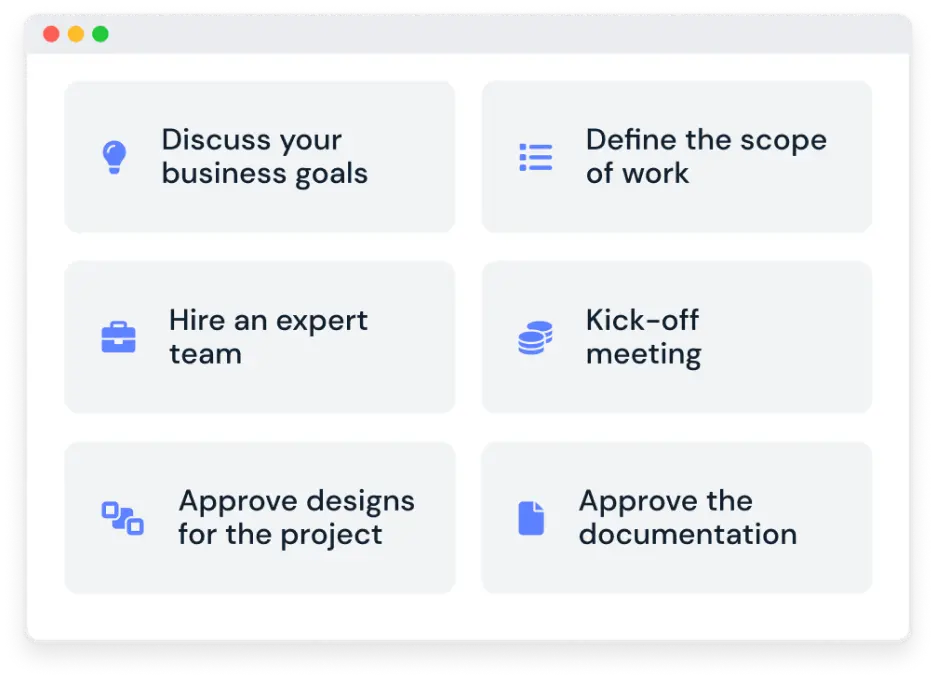 Discuss your business goals

Define the scope of work

Hire an expert team

Kick-off meeting

Approve designs for the project

Approve the documentation